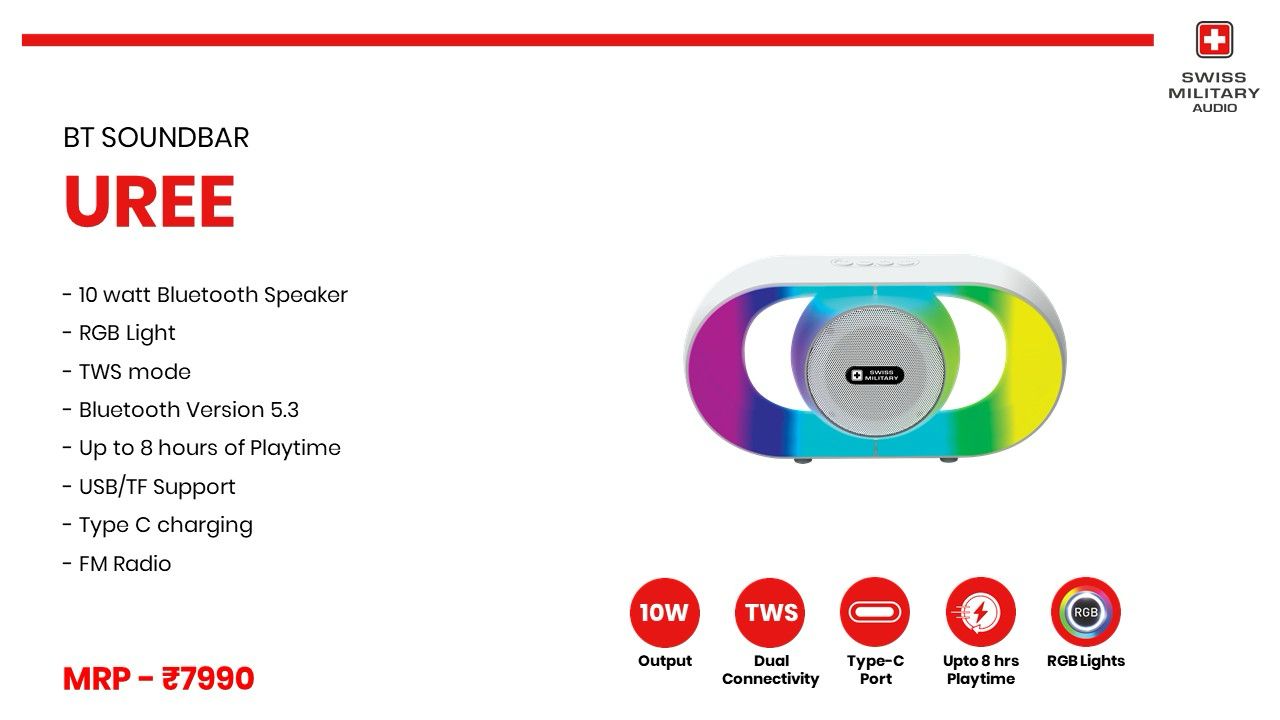 SWISS MILITARY AUDIO

BT SOUNDBAR

UREE

- 10 watt Bluetooth Speaker
- RGB Light
- TWS mode
- Bluetooth Version 5.3
- Up to 8 hours of Playtime
- USB/TF Support
- Type C charging
- FM Radio

SWISS MILITARY

10W Output

TWS Dual Connectivity

Type-C Port

Upto 8 hrs Playtime

RGB RGB Lights

MRP - ₹7990